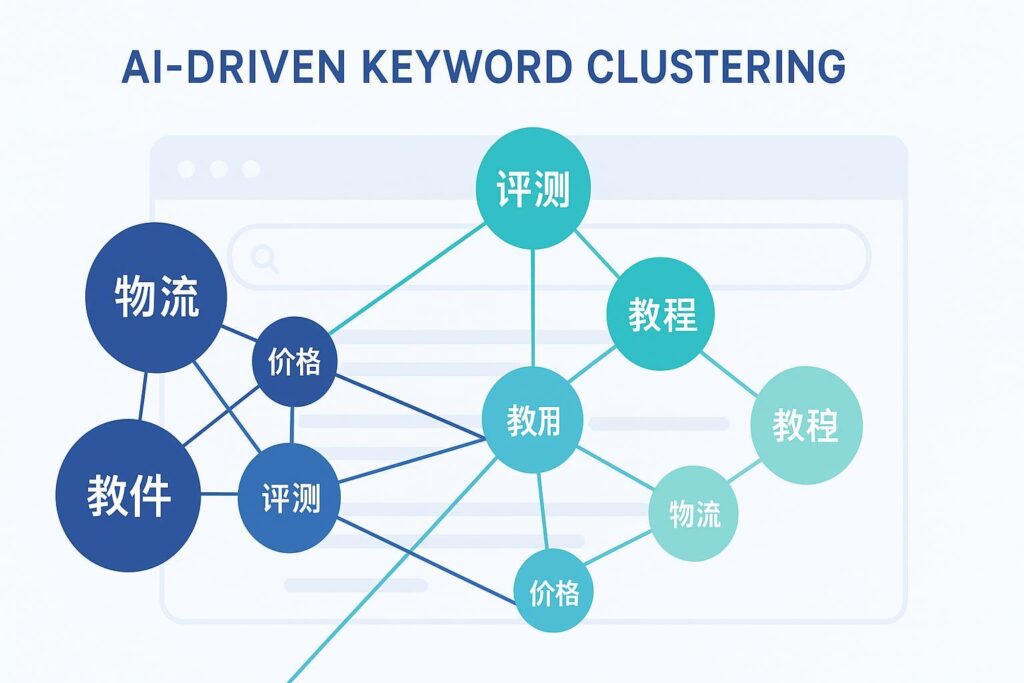 AI-DRIVEN KEYWORD CLUSTERING

评测

物流

教程

价格

教用

教程

教件

评测

物流

价格